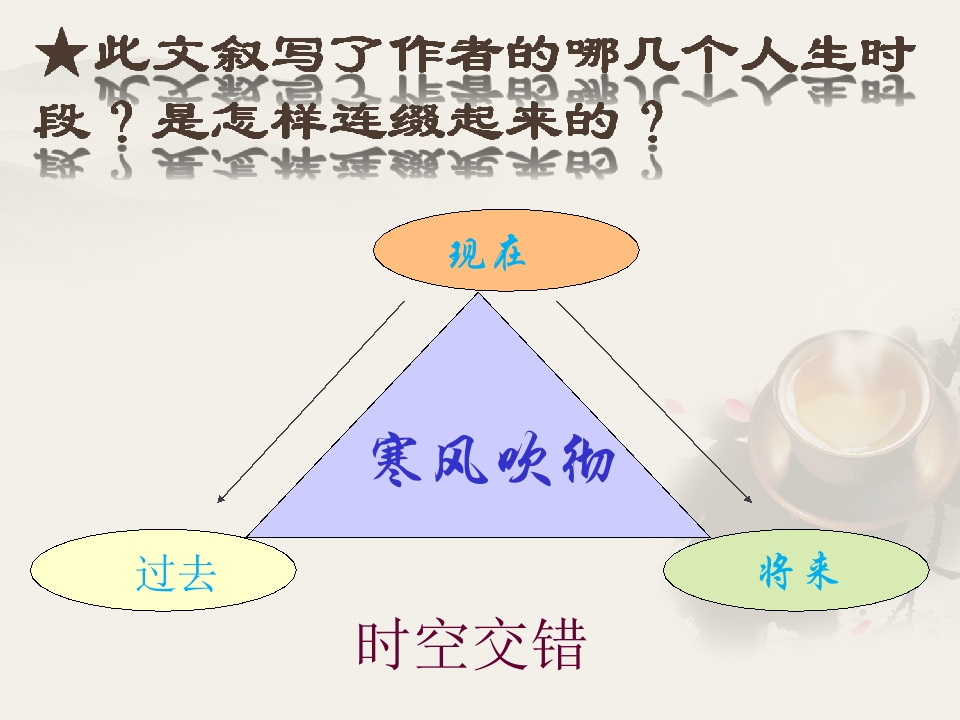 ★此文叙写了作者的哪几个人生时段？是怎样连缀起来的？

现在

寒风吹彻

过去

将来

时空交错